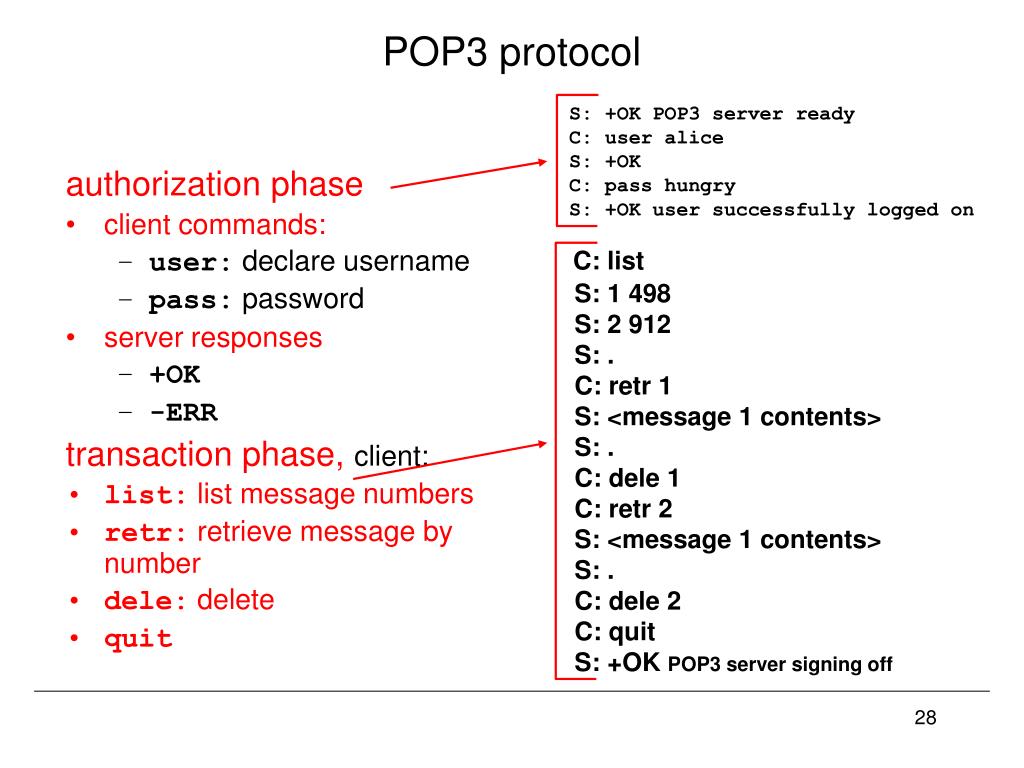 POP3 protocol

authorization phase
• client commands:
– user: declare username
– pass: password
• server responses
– +OK
– -ERR

transaction phase, client:
• list: list message numbers
• retr: retrieve message by number
• dele: delete
• quit

S: +OK POP3 server ready
C: user alice
S: +OK
C: pass hungry
S: +OK user successfully logged on

C: list
S: 1 498
S: 2 912
S: .
C: retr 1
S: <message 1 contents>
S: .
C: dele 1
C: retr 2
S: <message 1 contents>
S: .
C: dele 2
C: quit
S: +OK POP3 server signing off

28